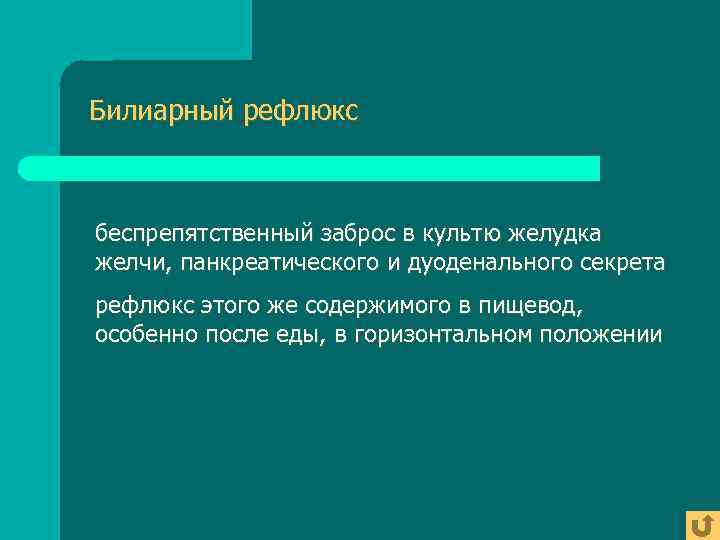 Билиарный рефлюкс

беспрепятственный заброс в культю желудка желчи, панкреатического и дуоденального секрета

рефлюкс этого же содержимого в пищевод, особенно после еды, в горизонтальном положении